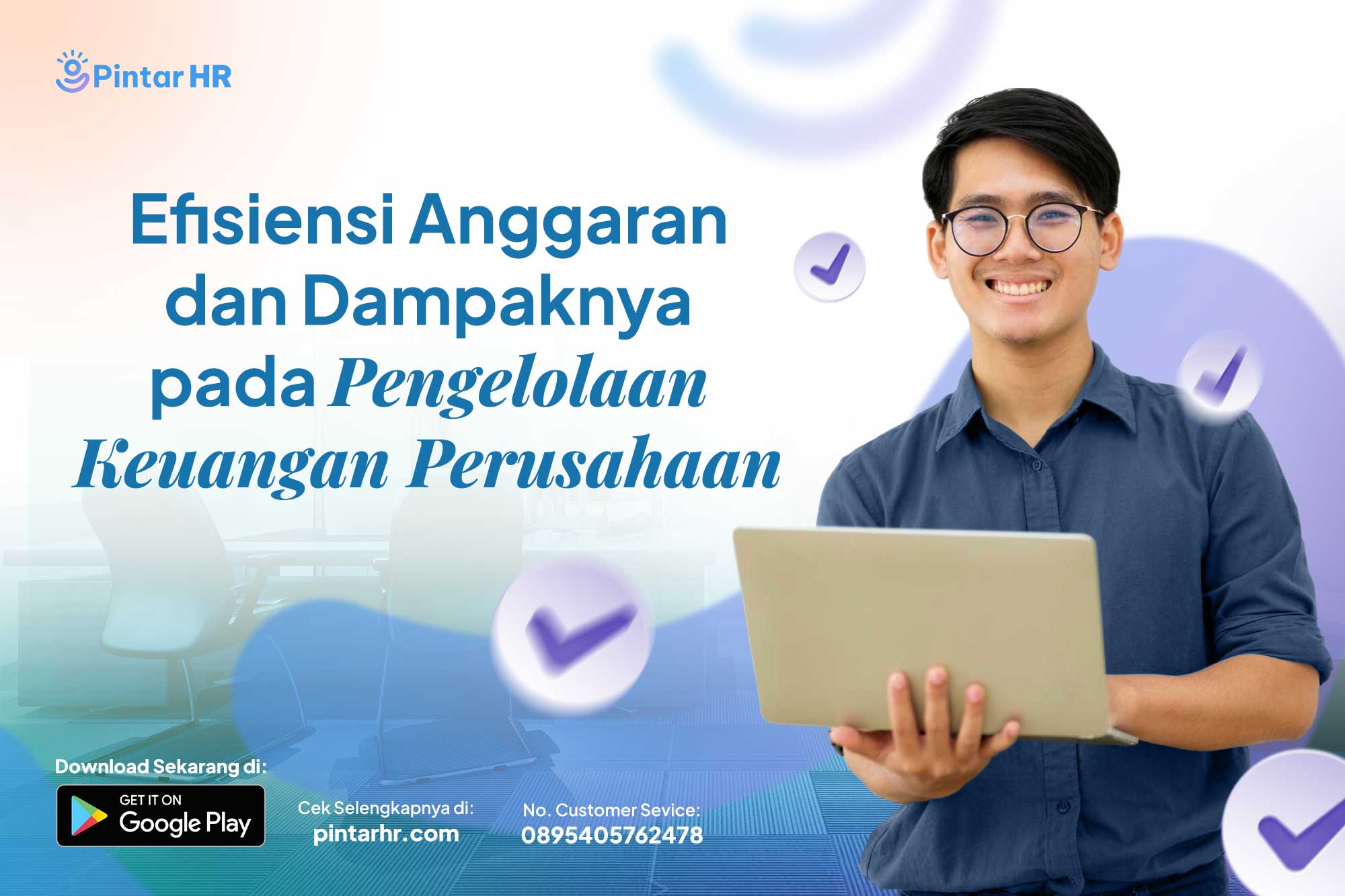 Pintar HR

Efisiensi Anggaran dan Dampaknya pada Pengelolaan Keuangan Perusahaan

Download Sekarang di:

GET IT ON
Google Play

Cek Selengkapnya di:
pintarhr.com

No. Customer Sevice:
0895405762478